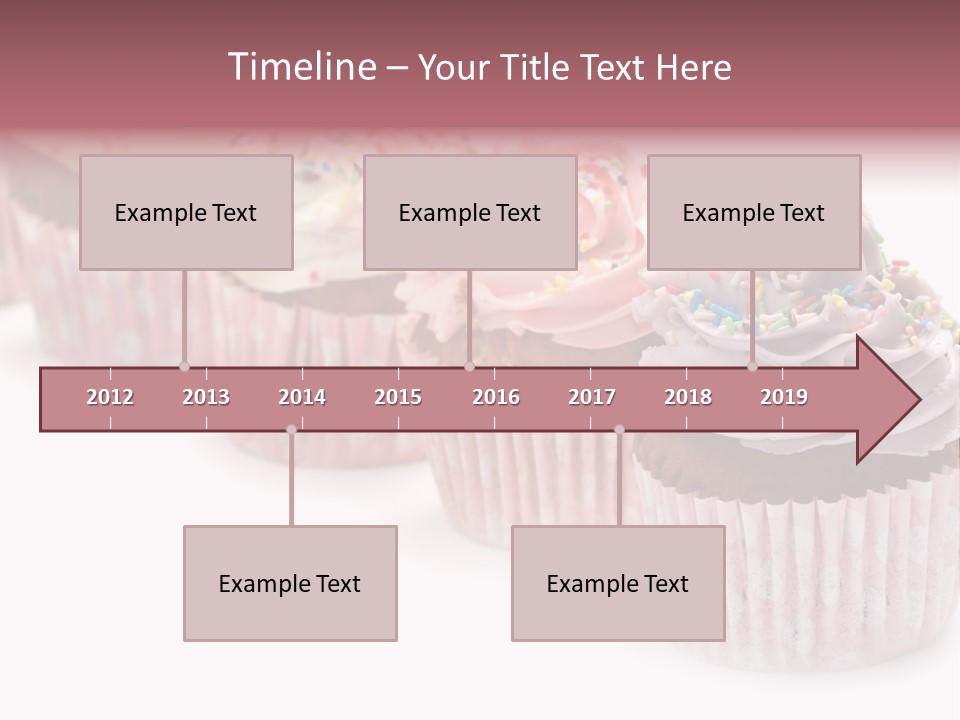 Timeline – Your Title Text Here

Example Text

Example Text

Example Text

2012 2013 2014 2015 2016 2017 2018 2019

Example Text

Example Text